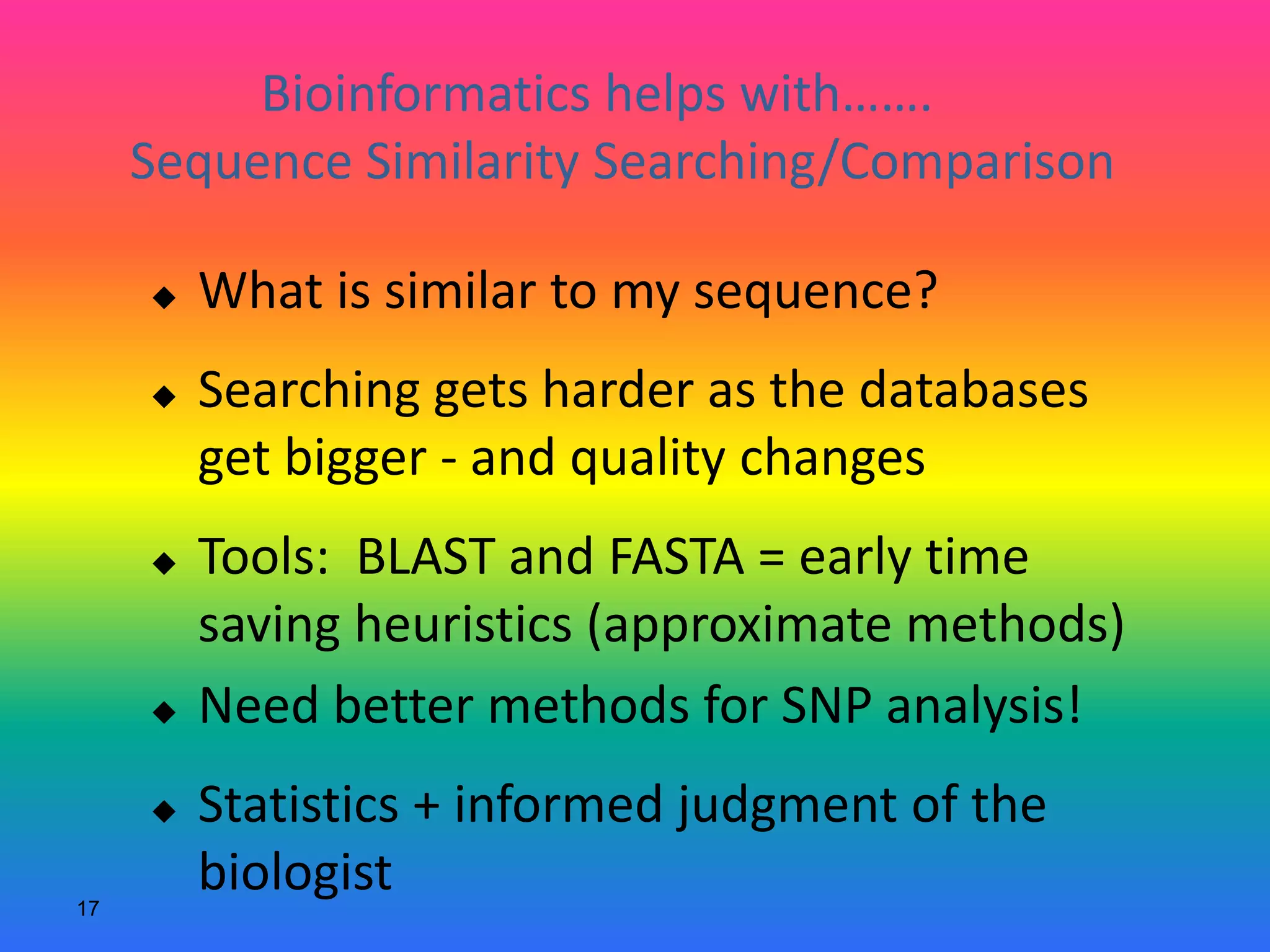 Bioinformatics helps with…….
Sequence Similarity Searching/Comparison

◆ What is similar to my sequence?

◆ Searching gets harder as the databases get bigger - and quality changes

◆ Tools: BLAST and FASTA = early time saving heuristics (approximate methods)

◆ Need better methods for SNP analysis!

◆ Statistics + informed judgment of the biologist

17